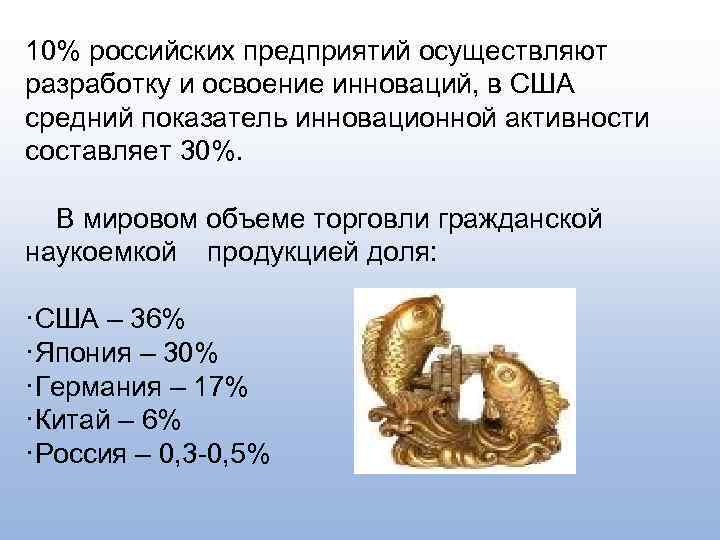 10% российских предприятий осуществляют разработку и освоение инноваций, в США средний показатель инновационной активности составляет 30%.

В мировом объеме торговли гражданской наукоемкой продукцией доля:

·США – 36%
·Япония – 30%
·Германия – 17%
·Китай – 6%
·Россия – 0,3-0,5%